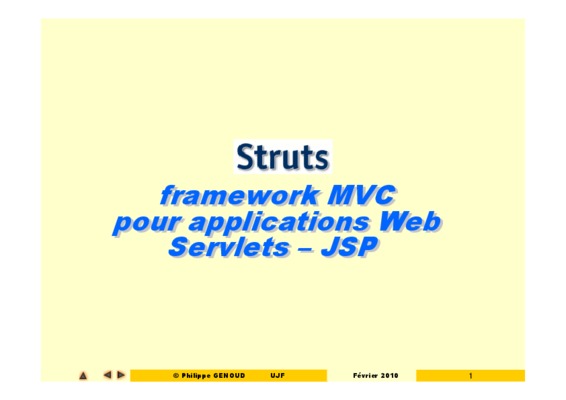 Struts

framework MVC
pour applications Web
Servlets – JSP

© Philippe GENOUD UJF Février 2010 1